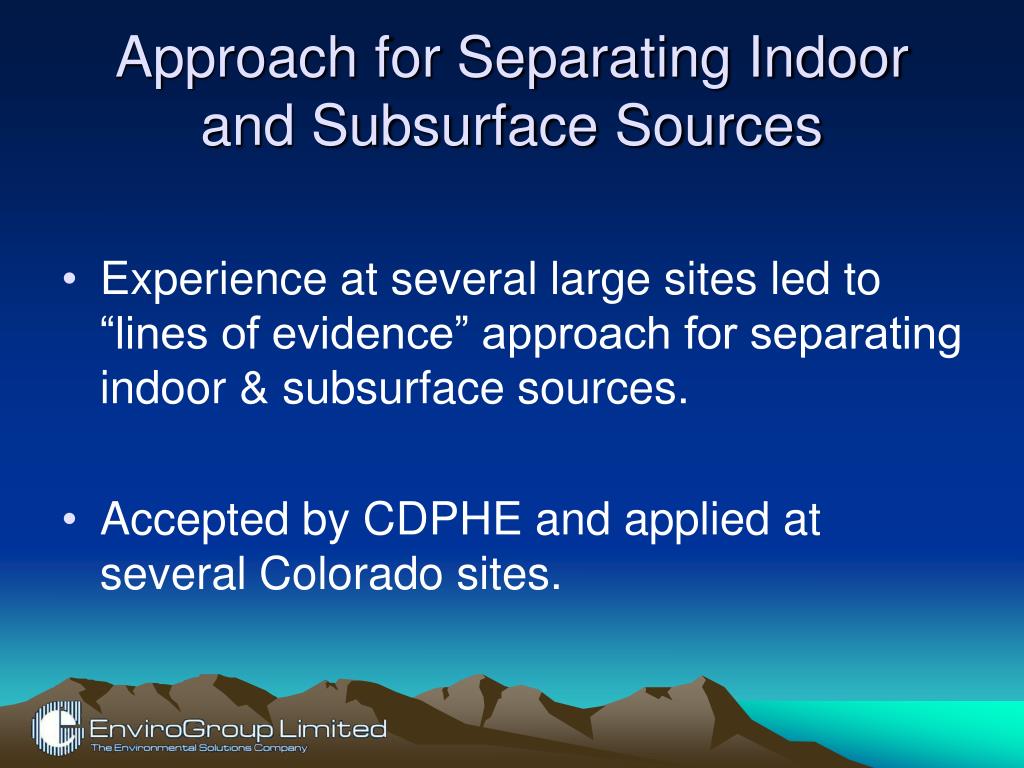 Approach for Separating Indoor and Subsurface Sources

• Experience at several large sites led to “lines of evidence” approach for separating indoor & subsurface sources.

• Accepted by CDPHE and applied at several Colorado sites.

EnviroGroup Limited
The Environmental Solutions Company